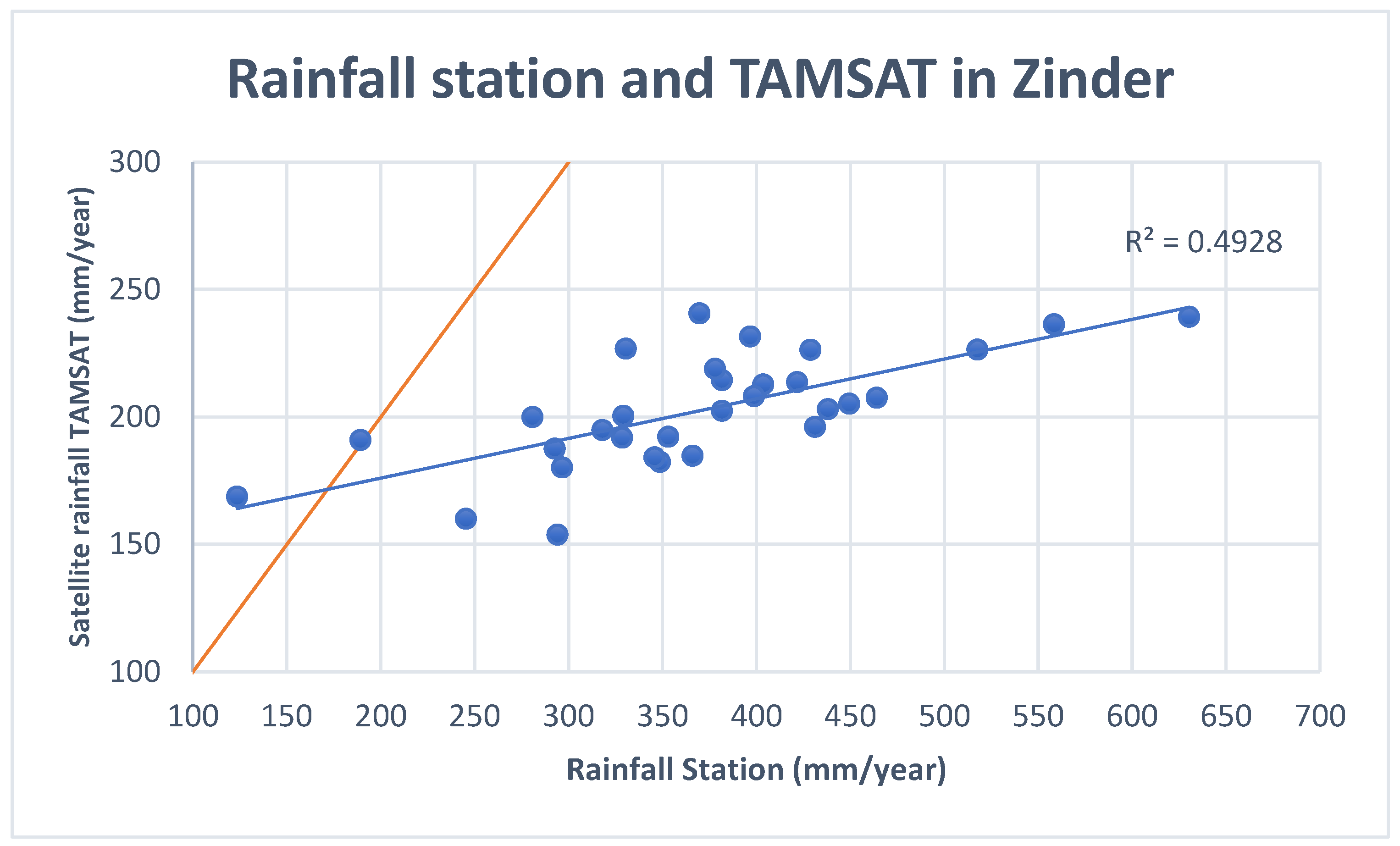 Rainfall station and TAMSAT in Zinder

Satellite rainfall TAMSAT (mm/year)

300
250
200
150
100

$R^2 = 0.4928$

100 150 200 250 300 350 400 450 500 550 600 650 700

Rainfall Station (mm/year)